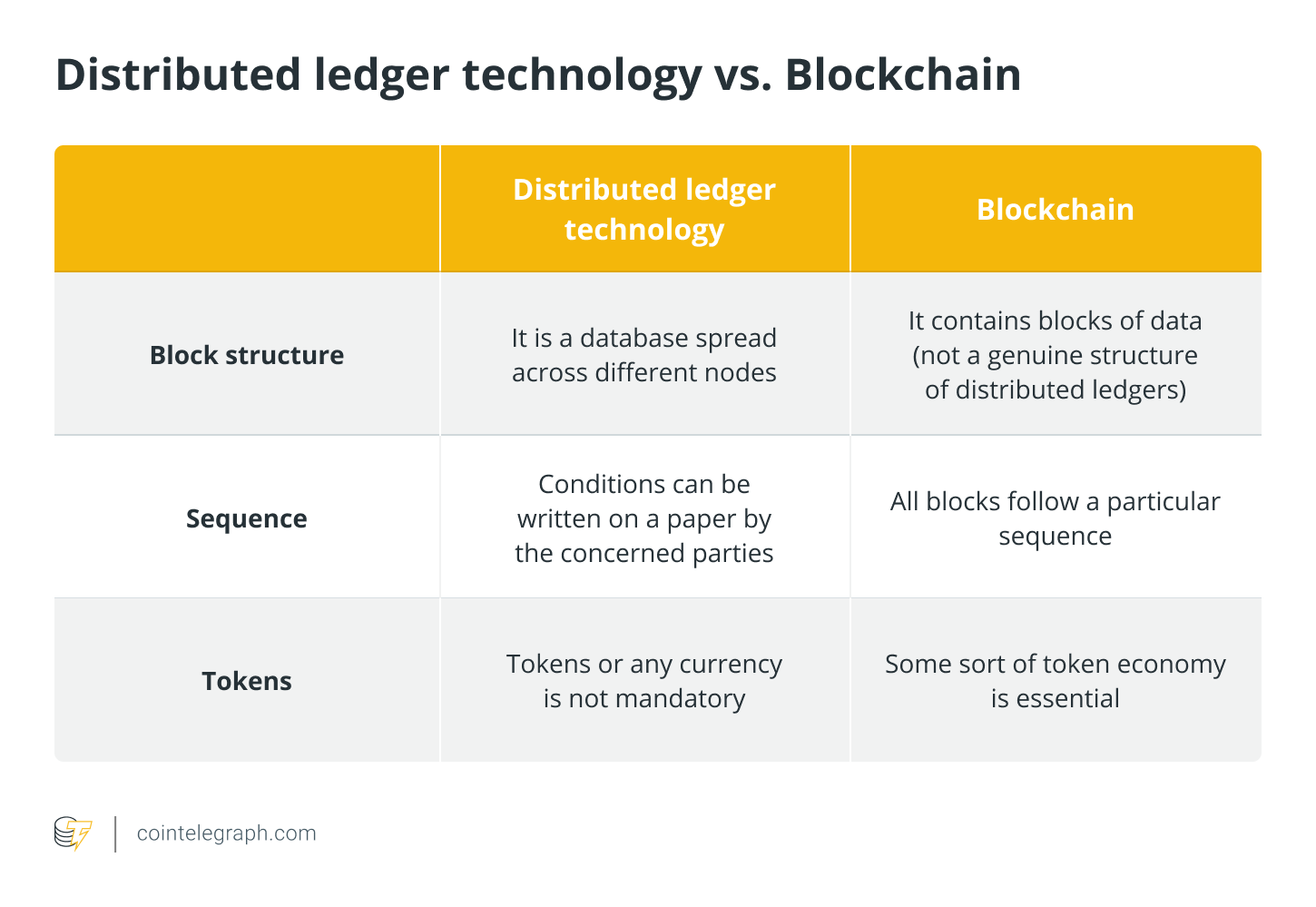 Distributed ledger technology vs. Blockchain

| | Distributed ledger technology | Blockchain |
|---|---|---|
| Block structure | It is a database spread across different nodes | It contains blocks of data (not a genuine structure of distributed ledgers) |
| Sequence | Conditions can be written on a paper by the concerned parties | All blocks follow a particular sequence |
| Tokens | Tokens or any currency is not mandatory | Some sort of token economy is essential |

cointelegraph.com